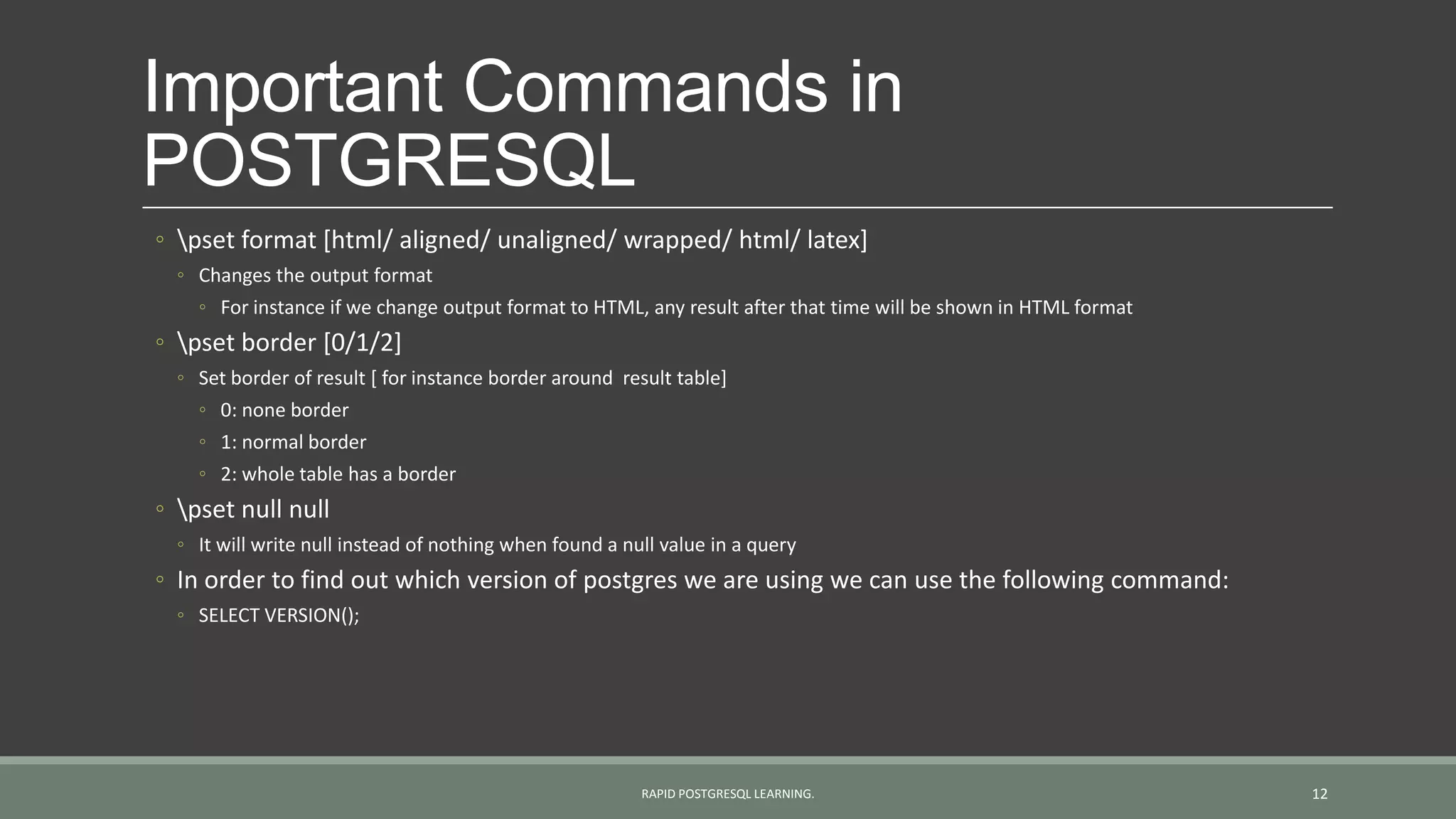 Important Commands in POSTGRESQL

◦ \pset format [html/ aligned/ unaligned/ wrapped/ html/ latex]
◦ Changes the output format
◦ For instance if we change output format to HTML, any result after that time will be shown in HTML format
◦ \pset border [0/1/2]
◦ Set border of result [ for instance border around result table]
◦ 0: none border
◦ 1: normal border
◦ 2: whole table has a border
◦ \pset null null
◦ It will write null instead of nothing when found a null value in a query
◦ In order to find out which version of postgres we are using we can use the following command:
◦ SELECT VERSION();

RAPID POSTGRESQL LEARNING.

12